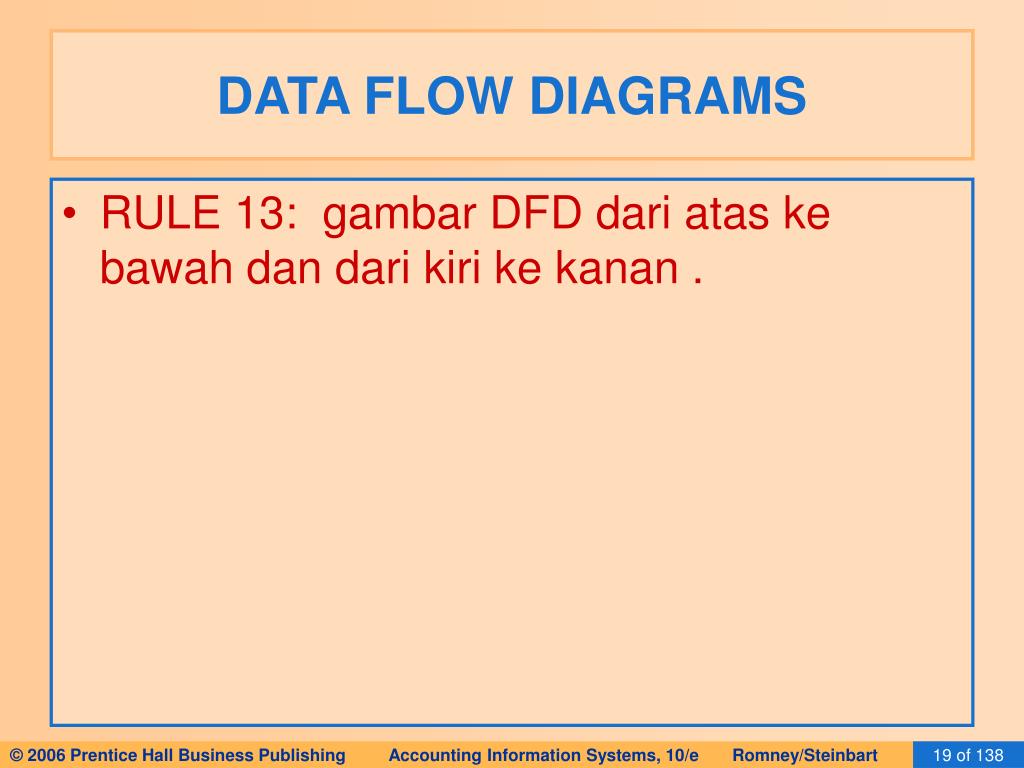 DATA FLOW DIAGRAMS

• RULE 13: gambar DFD dari atas ke bawah dan dari kiri ke kanan .

© 2006 Prentice Hall Business Publishing Accounting Information Systems, 10/e Romney/Steinbart 19 of 138